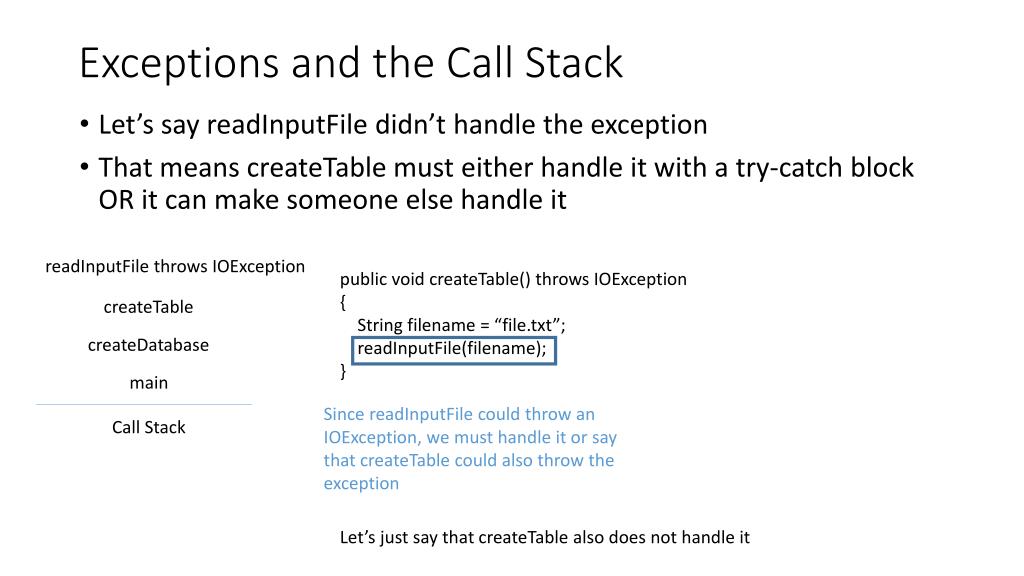 Exceptions and the Call Stack

• Let's say readInputFile didn't handle the exception
• That means createTable must either handle it with a try-catch block OR it can make someone else handle it

readInputFile throws IOException

createTable

createDatabase

main

Call Stack

public void createTable() throws IOException
{
String filename = "file.txt";
readInputFile(filename);
}

Since readInputFile could throw an IOException, we must handle it or say that createTable could also throw the exception

Let's just say that createTable also does not handle it